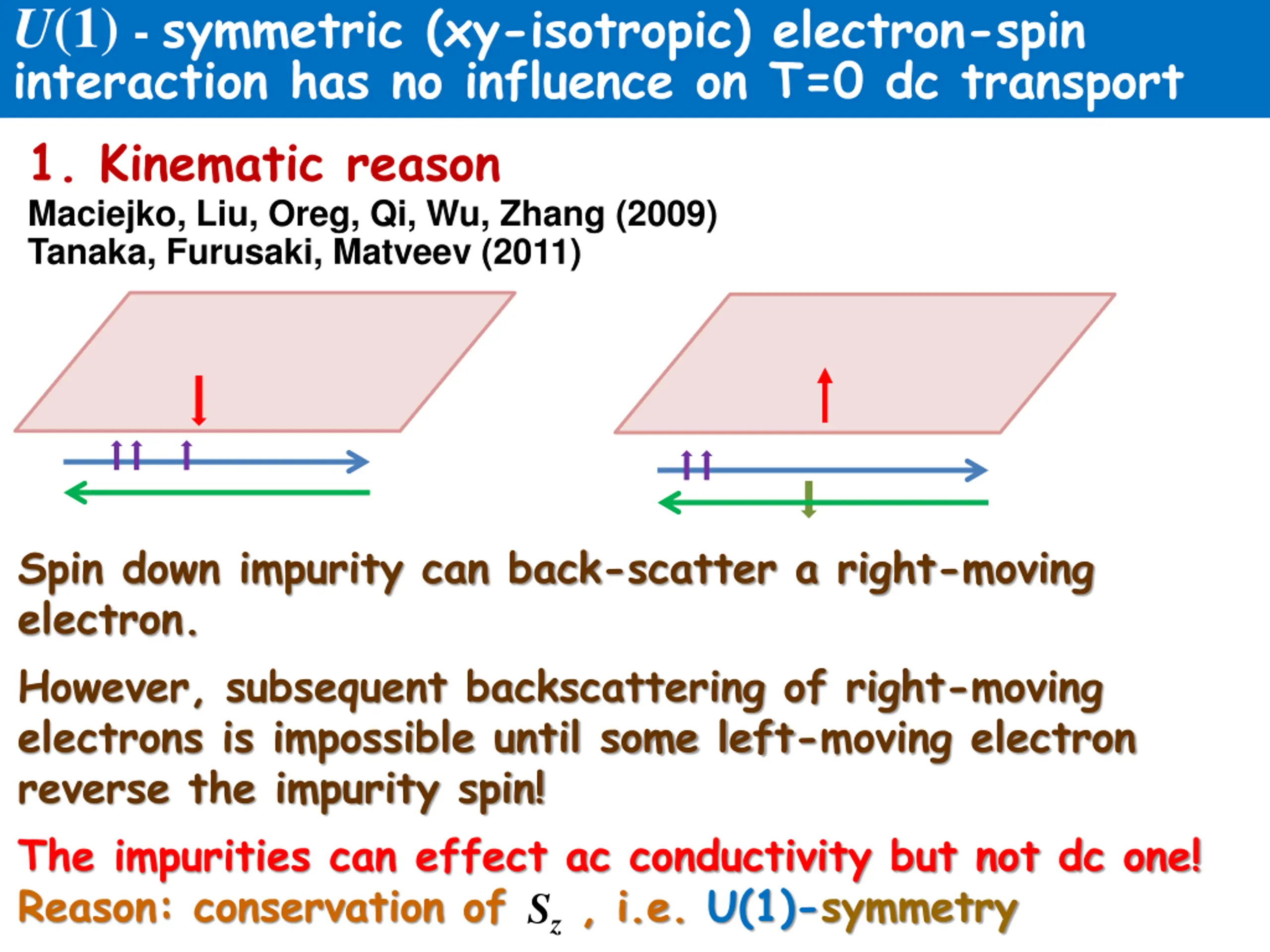 $U(1)$ - symmetric (xy-isotropic) electron-spin interaction has no influence on T=0 dc transport

1. Kinematic reason

Maciejko, Liu, Oreg, Qi, Wu, Zhang (2009)
Tanaka, Furusaki, Matveev (2011)

Spin down impurity can back-scatter a right-moving electron.

However, subsequent backscattering of right-moving electrons is impossible until some left-moving electron reverse the impurity spin!

The impurities can effect ac conductivity but not dc one!
Reason: conservation of $S_z$ , i.e. U(1)-symmetry